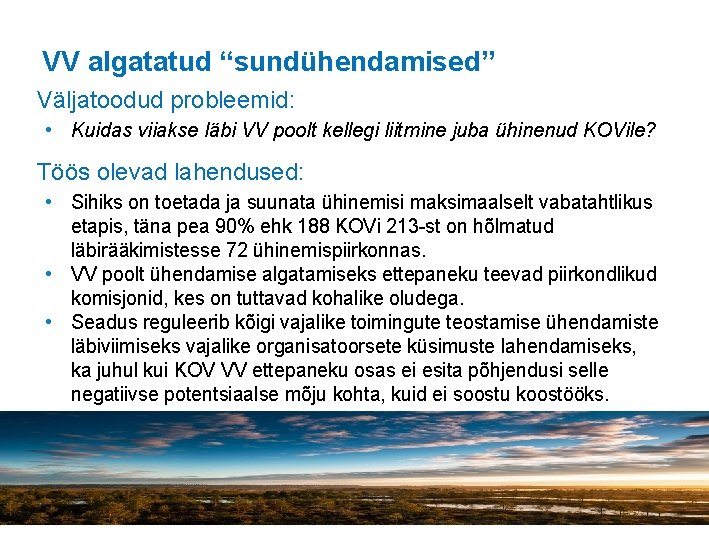 VV algatatud “sundühendamised”

Väljatoodud probleemid:

• Kuidas viiakse läbi VV poolt kellegi liitmine juba ühinenud KOVile?

Töös olevad lahendused:

• Sihiks on toetada ja suunata ühinemisi maksimaalselt vabatahtlikus etapis, täna pea 90% ehk 188 KOVi 213-st on hõlmatud läbirääkimistesse 72 ühinemispiirkonnas.
• VV poolt ühendamise algatamiseks ettepaneku teevad piirkondlikud komisjonid, kes on tuttavad kohalike oludega.
• Seadus reguleerib kõigi vajalike toimingute teostamise ühendamiste läbiviimiseks vajalike organisatoorsete küsimuste lahendamiseks, ka juhul kui KOV VV ettepaneku osas ei esita põhjendusi selle negatiivse potentsiaalse mõju kohta, kuid ei soostu koostööks.